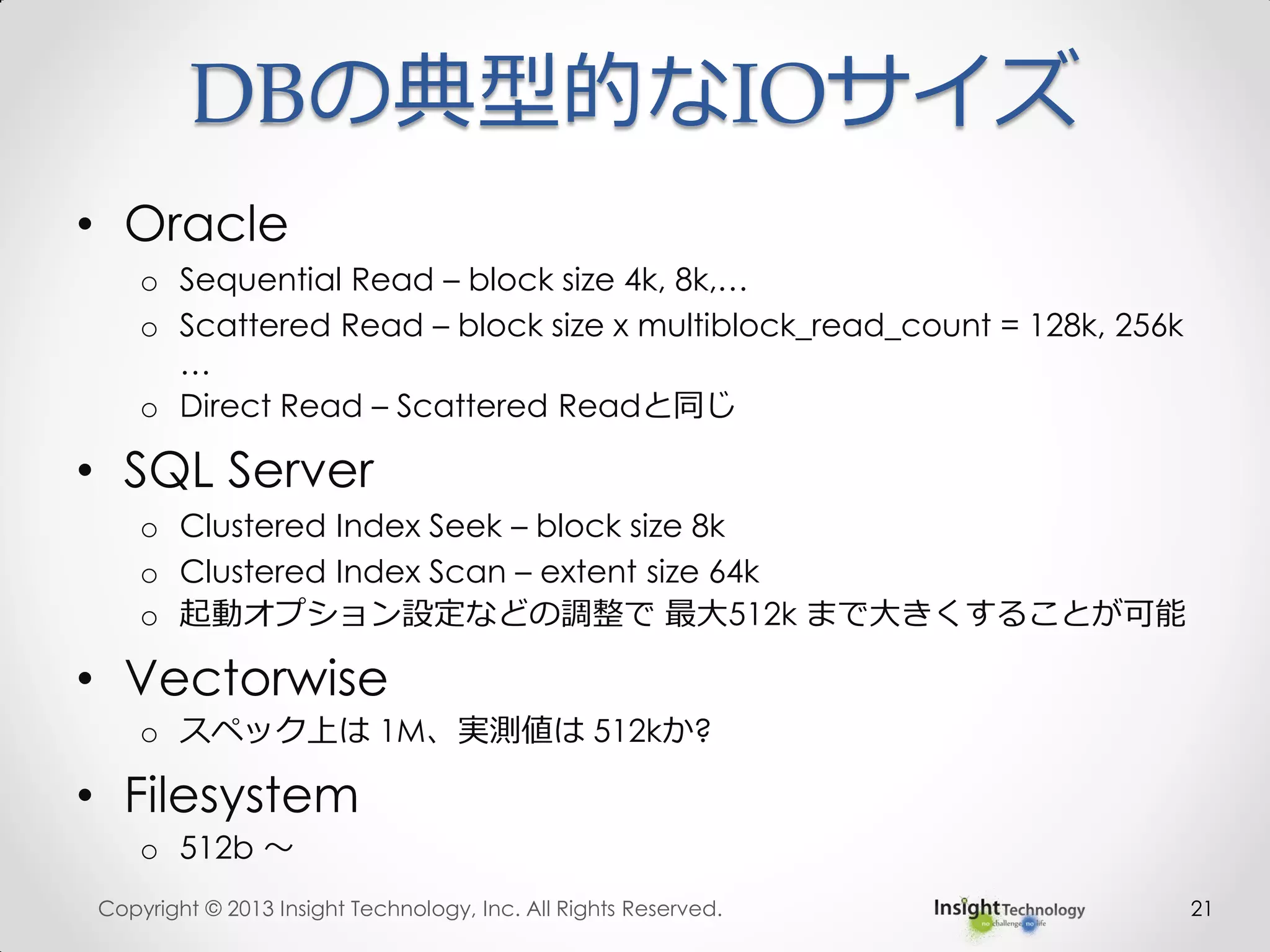 DBの典型的なIOサイズ

• Oracle
  o Sequential Read – block size 4k, 8k,…
  o Scattered Read – block size x multiblock_read_count = 128k, 256k …
  o Direct Read – Scattered Readと同じ
• SQL Server
  o Clustered Index Seek – block size 8k
  o Clustered Index Scan – extent size 64k
  o 起動オプション設定などの調整で 最大512k まで大きくすることが可能
• Vectorwise
  o スペック上は 1M、実測値は 512kか?
• Filesystem
  o 512b ～

Copyright © 2013 Insight Technology, Inc. All Rights Reserved.

Insight Technology
no challenge no life

21